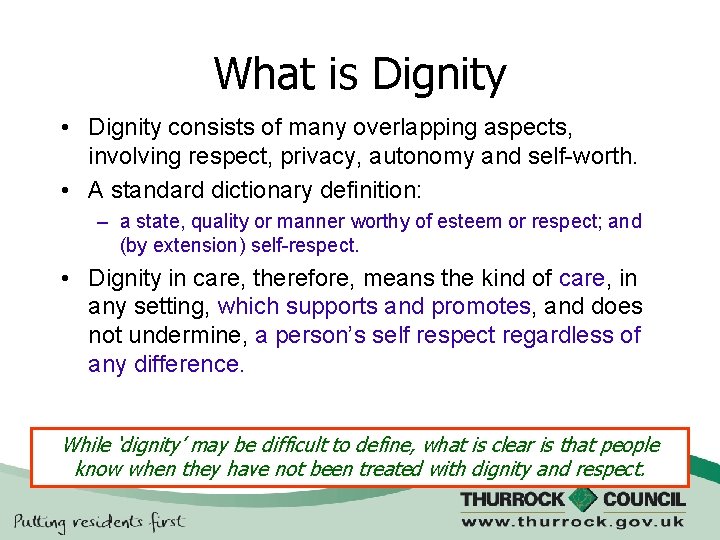 What is Dignity

• Dignity consists of many overlapping aspects, involving respect, privacy, autonomy and self-worth.
• A standard dictionary definition:
– a state, quality or manner worthy of esteem or respect; and (by extension) self-respect.
• Dignity in care, therefore, means the kind of care, in any setting, which supports and promotes, and does not undermine, a person's self respect regardless of any difference.

While 'dignity' may be difficult to define, what is clear is that people know when they have not been treated with dignity and respect.

Putting residents first

THURROCK COUNCIL
www.thurrock.gov.uk